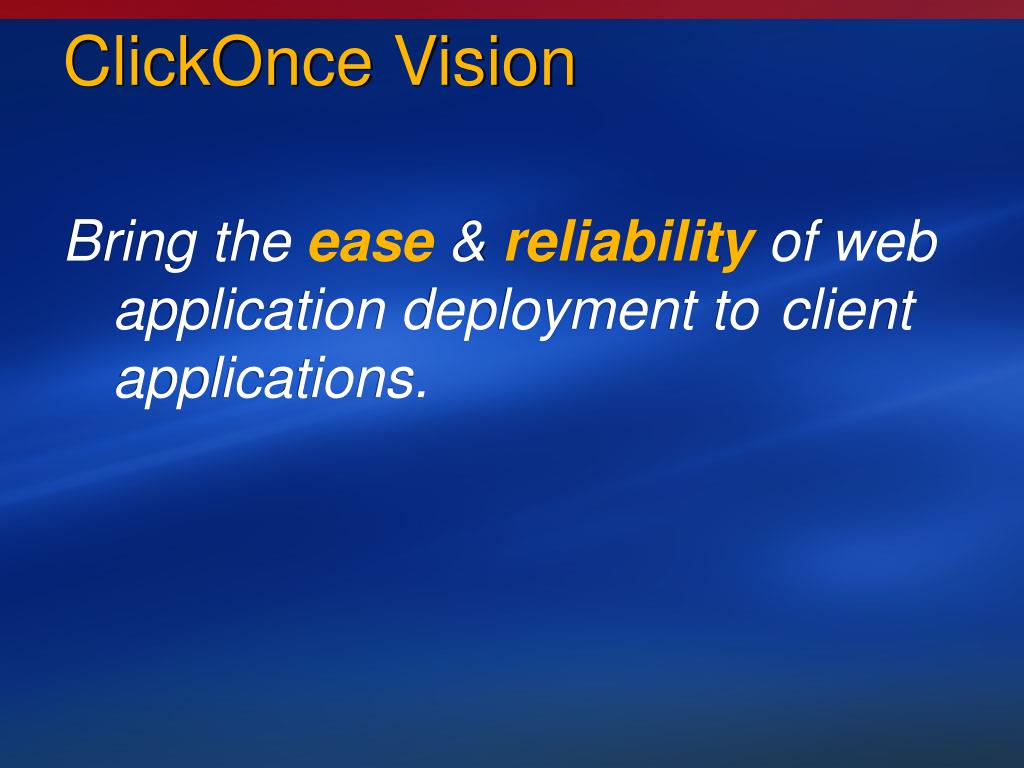 ClickOnce Vision

Bring the ease & reliability of web application deployment to client applications.